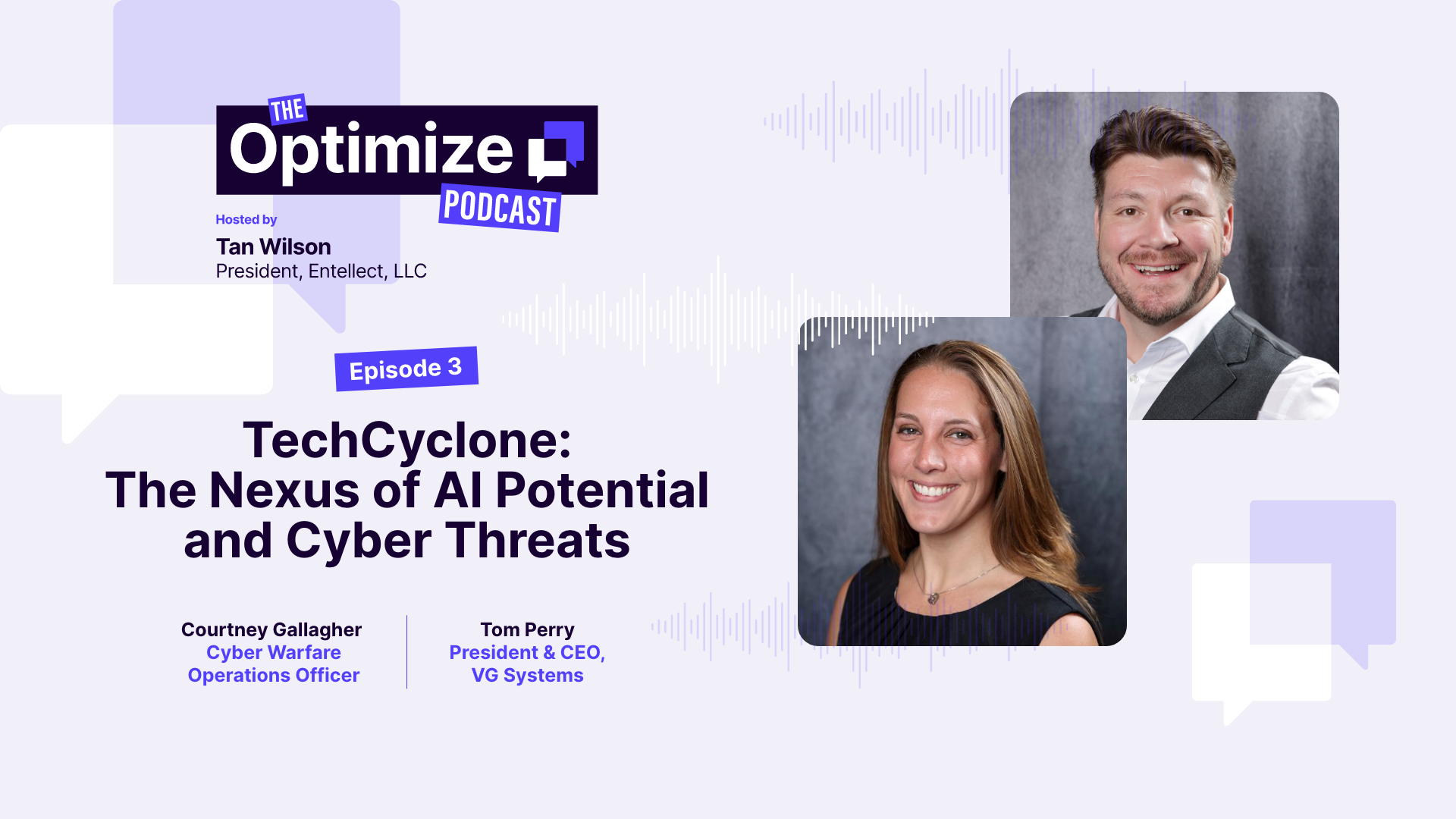 THE
Optimize
PODCAST

Hosted by
Tan Wilson
President, Entellect, LLC

Episode 3

TechCyclone:
The Nexus of AI Potential and Cyber Threats

Courtney Gallagher
Cyber Warfare Operations Officer

Tom Perry
President & CEO, VG Systems